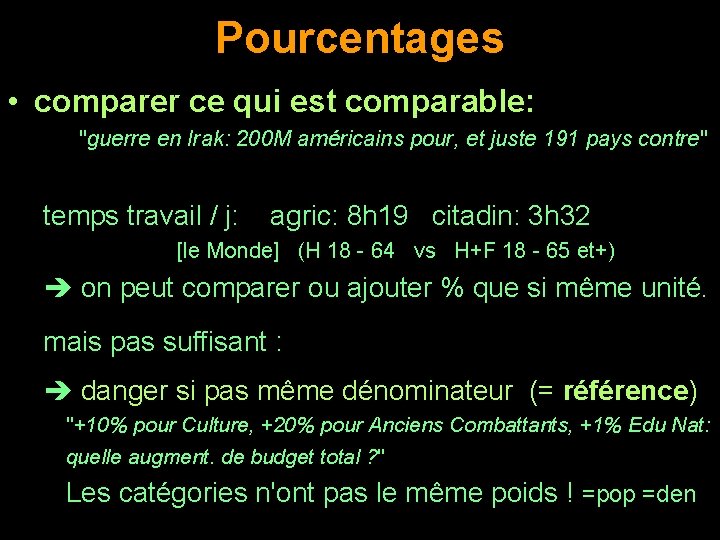 Pourcentages

• comparer ce qui est comparable:

"guerre en Irak: 200M américains pour, et juste 191 pays contre"

temps travail / j: agric: 8h19 citadin: 3h32

[le Monde] (H 18 - 64 vs H+F 18 - 65 et+)

➔ on peut comparer ou ajouter % que si même unité.

mais pas suffisant :

➔ danger si pas même dénominateur (= référence)

"+10% pour Culture, +20% pour Anciens Combattants, +1% Edu Nat: quelle augment. de budget total ?"

Les catégories n'ont pas le même poids ! =pop =den